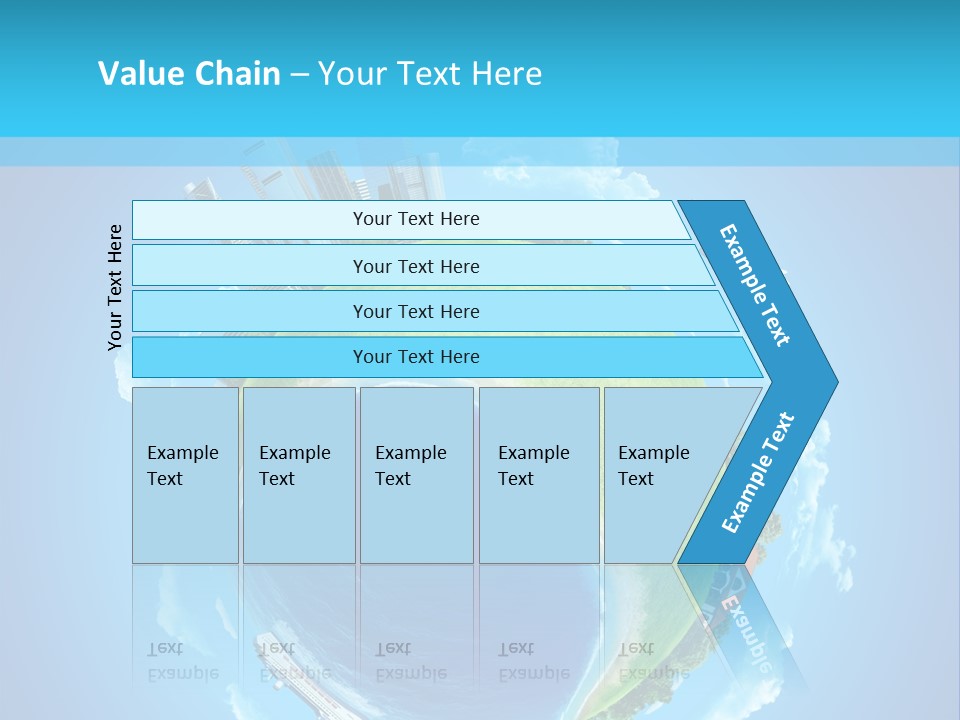 Value Chain – Your Text Here

Your Text Here

Your Text Here

Your Text Here

Your Text Here

Your Text Here

Example Text

Example Text

Example Text

Example Text

Example Text

Example Text

Example Text